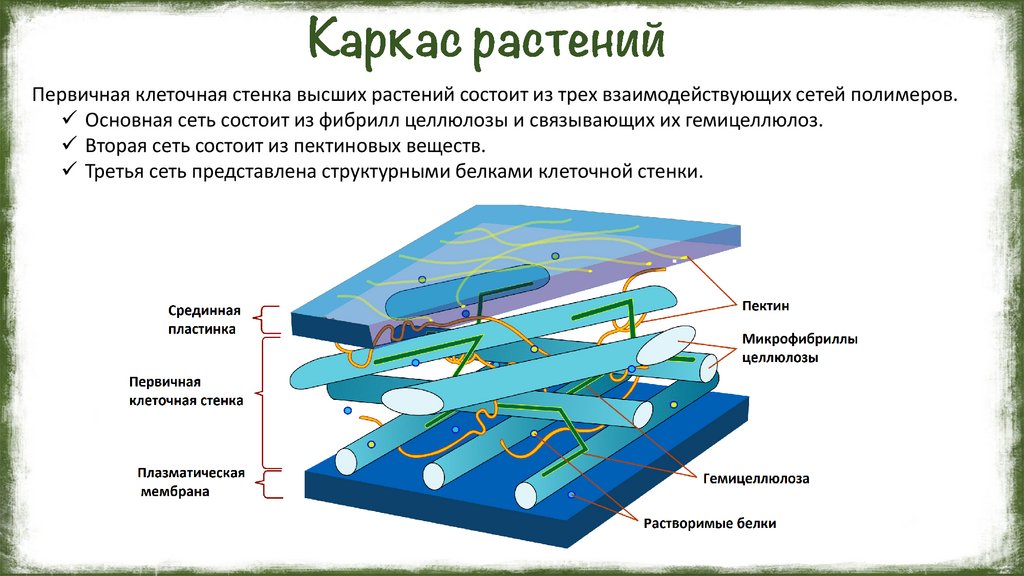 Каркас растений

Первичная клеточная стенка высших растений состоит из трех взаимодействующих сетей полимеров.
✓ Основная сеть состоит из фибрилл целлюлозы и связывающих их гемицеллюлоз.
✓ Вторая сеть состоит из пектиновых веществ.
✓ Третья сеть представлена структурными белками клеточной стенки.

Срединная пластинка

Первичная клеточная стенка

Плазматическая мембрана

Пектин

Микрофибриллы целлюлозы

Гемицеллюлоза

Растворимые белки